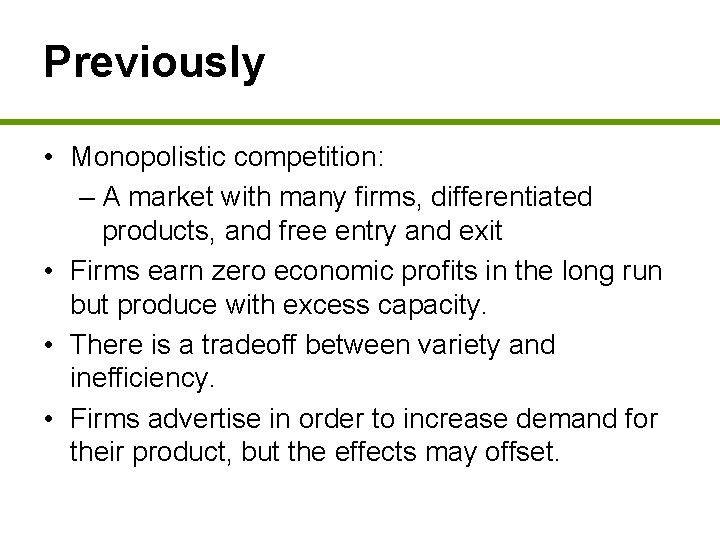 Previously

• Monopolistic competition:
  – A market with many firms, differentiated products, and free entry and exit
• Firms earn zero economic profits in the long run but produce with excess capacity.
• There is a tradeoff between variety and inefficiency.
• Firms advertise in order to increase demand for their product, but the effects may offset.